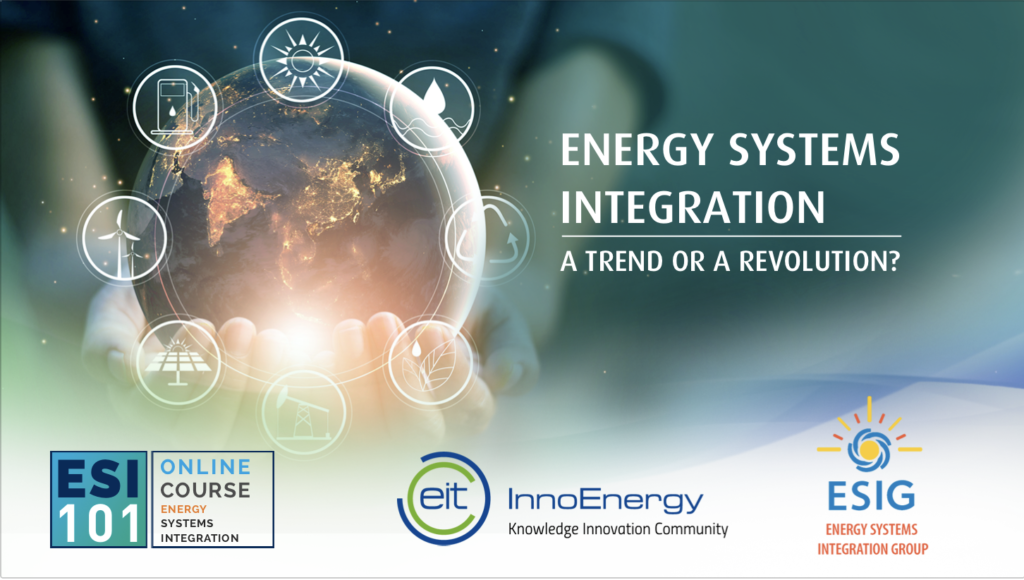 ENERGY SYSTEMS INTEGRATION

A TREND OR A REVOLUTION?

ESI 101

ONLINE COURSE ENERGY SYSTEMS INTEGRATION

eit InnoEnergy

Knowledge Innovation Community

ESIG

ENERGY SYSTEMS INTEGRATION GROUP